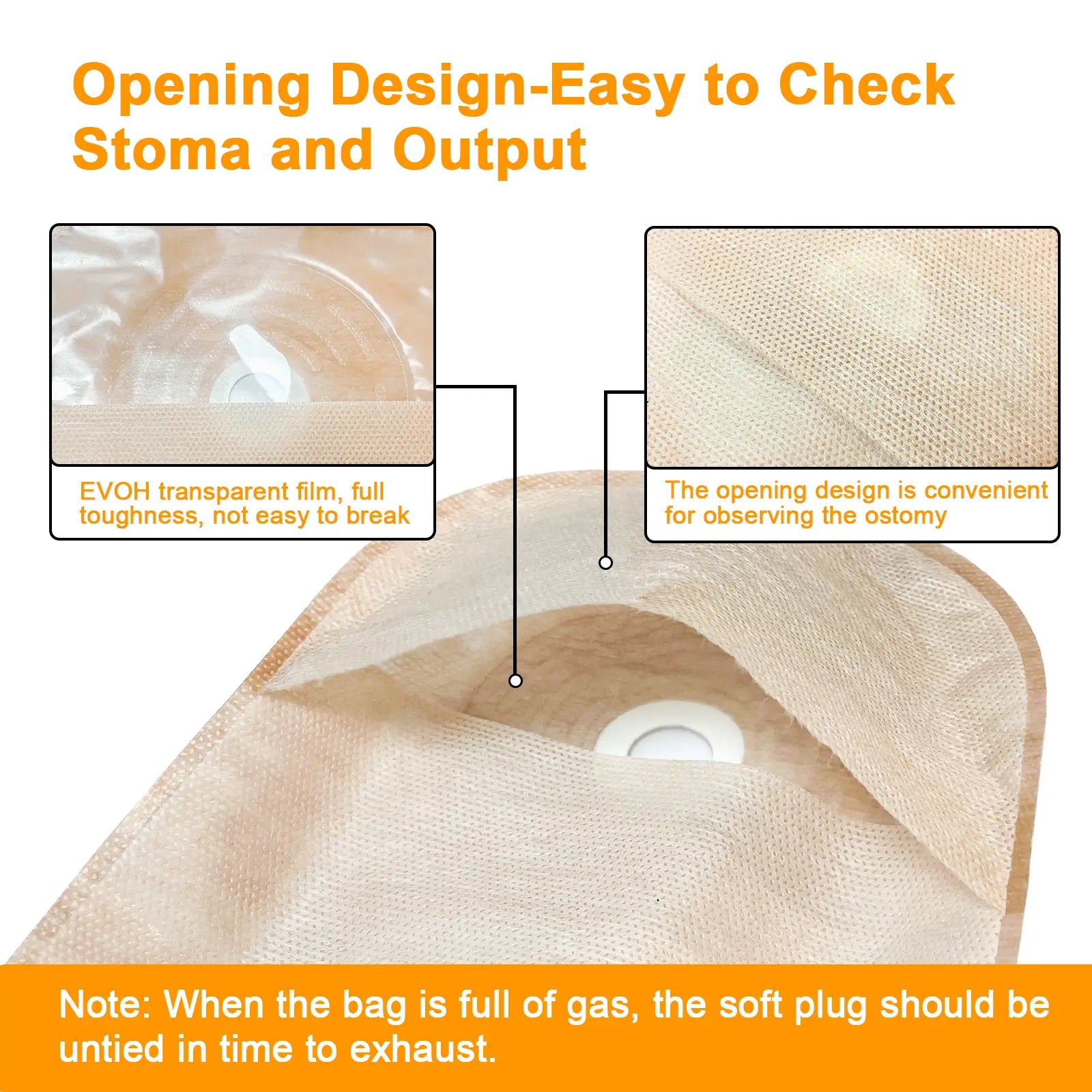 Opening Design-Easy to Check Stoma and Output

EVOH transparent film, full toughness, not easy to break

The opening design is convenient for observing the ostomy

Note: When the bag is full of gas, the soft plug should be untied in time to exhaust.